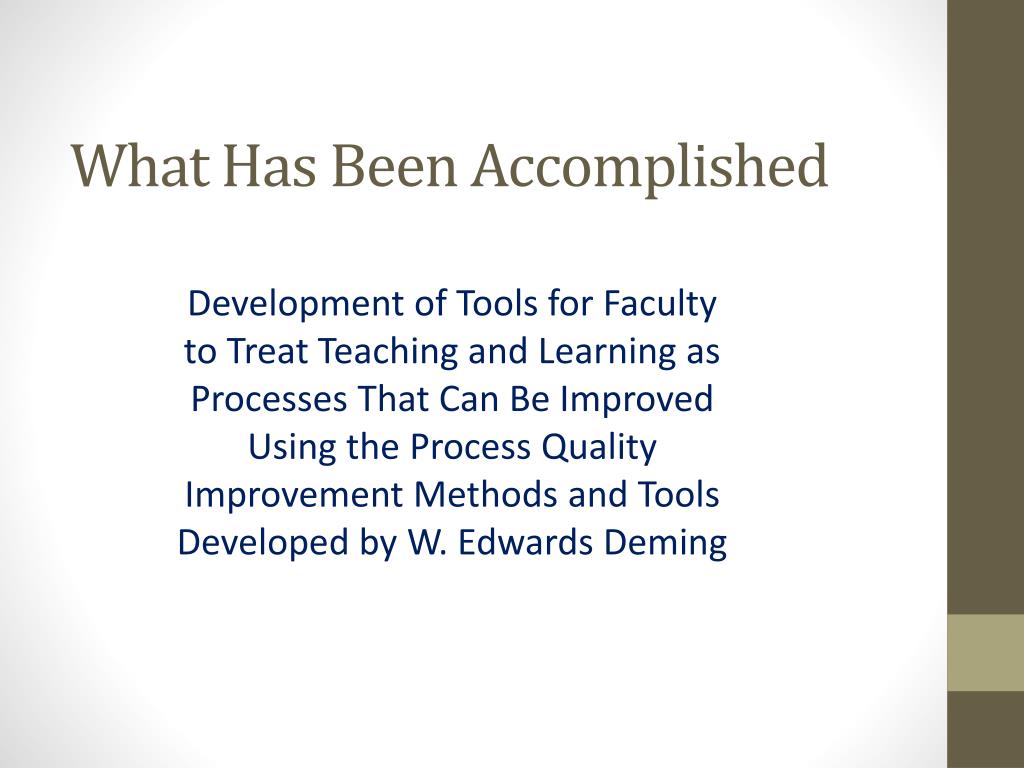 What Has Been Accomplished

Development of Tools for Faculty to Treat Teaching and Learning as Processes That Can Be Improved Using the Process Quality Improvement Methods and Tools Developed by W. Edwards Deming